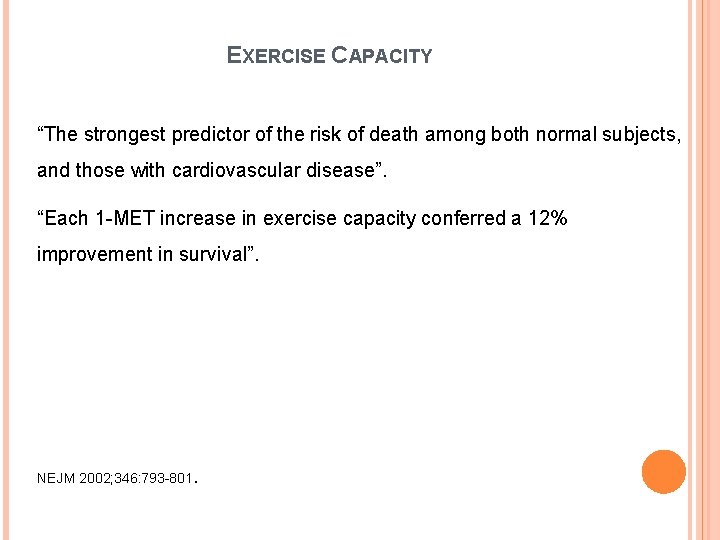 EXERCISE CAPACITY

“The strongest predictor of the risk of death among both normal subjects, and those with cardiovascular disease”.

“Each 1-MET increase in exercise capacity conferred a 12% improvement in survival”.

NEJM 2002;346:793-801.